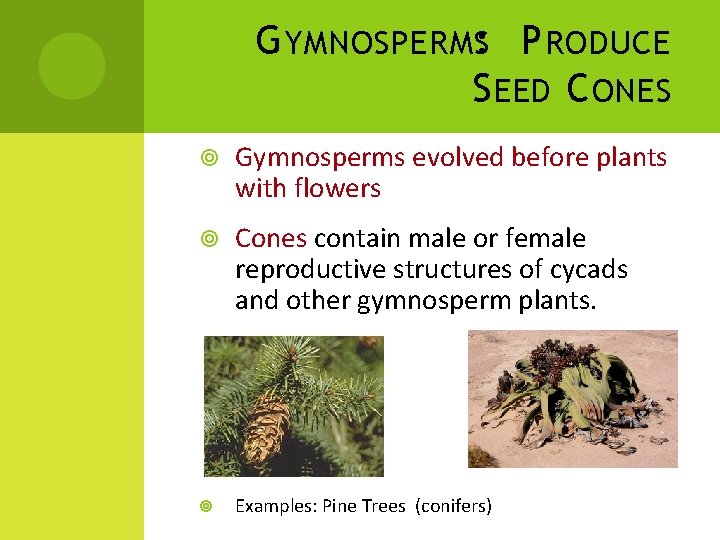 GYMNOSPERMS PRODUCE SEED CONES

Gymnosperms evolved before plants with flowers

Cones contain male or female reproductive structures of cycads and other gymnosperm plants.

Examples: Pine Trees (conifers)